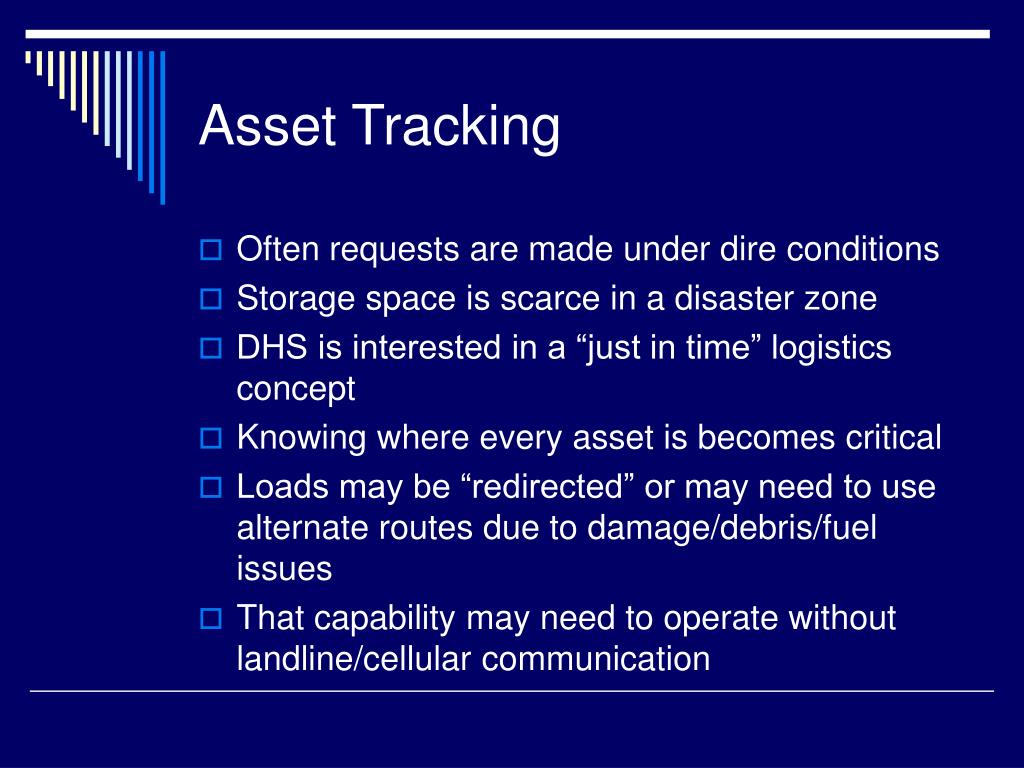 Asset Tracking

Often requests are made under dire conditions
Storage space is scarce in a disaster zone
DHS is interested in a “just in time” logistics concept
Knowing where every asset is becomes critical
Loads may be “redirected” or may need to use alternate routes due to damage/debris/fuel issues
That capability may need to operate without landline/cellular communication